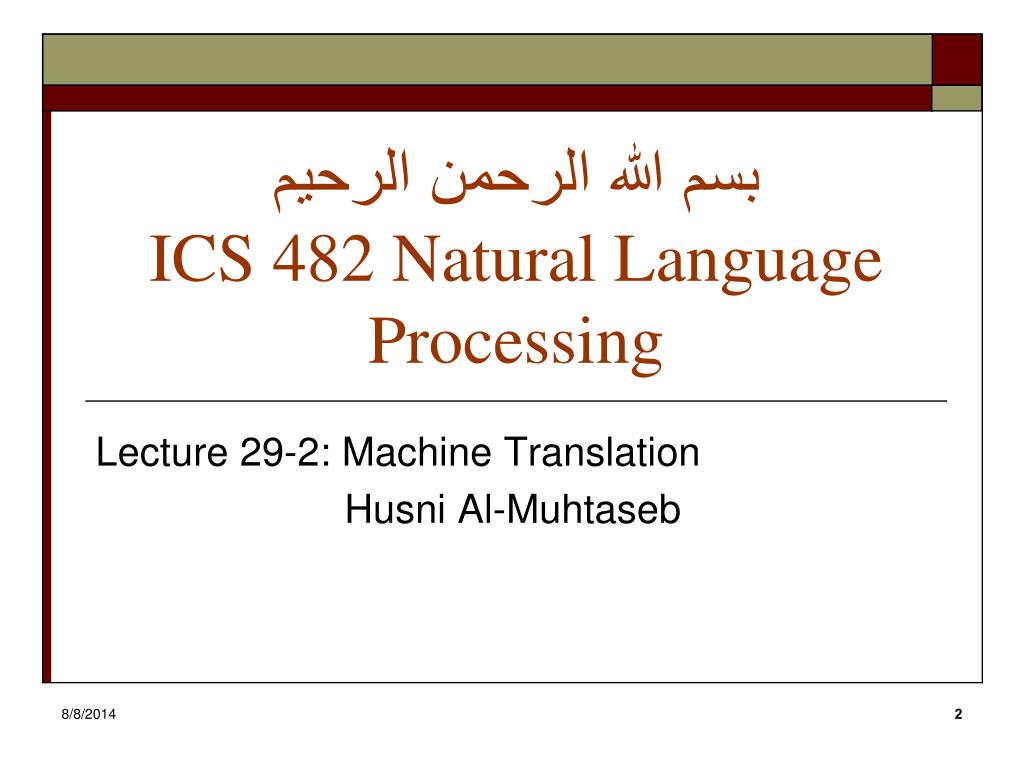 بسم الله الرحمن الرحيم
ICS 482 Natural Language Processing

Lecture 29-2: Machine Translation
Husni Al-Muhtaseb

8/8/2014

2